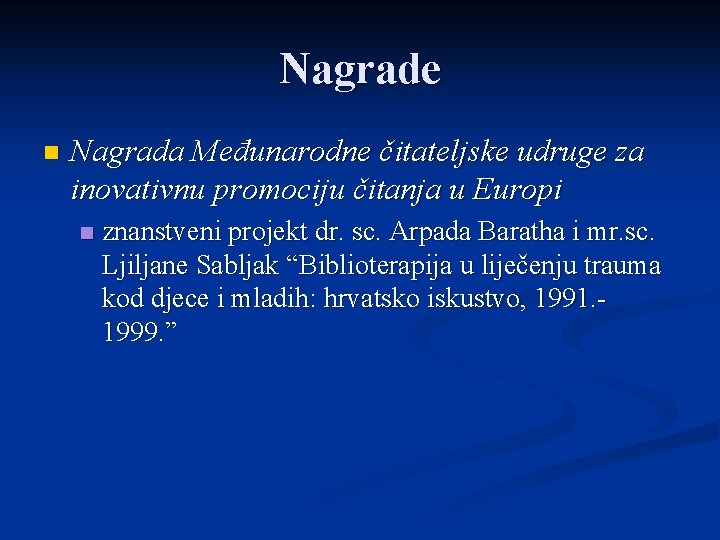 Nagrade

Nagrada Međunarodne čitateljske udruge za inovativnu promociju čitanja u Europi

znanstveni projekt dr. sc. Arpada Baratha i mr.sc. Ljiljane Sabljak “Biblioterapija u liječenju trauma kod djece i mladih: hrvatsko iskustvo, 1991.-1999.”